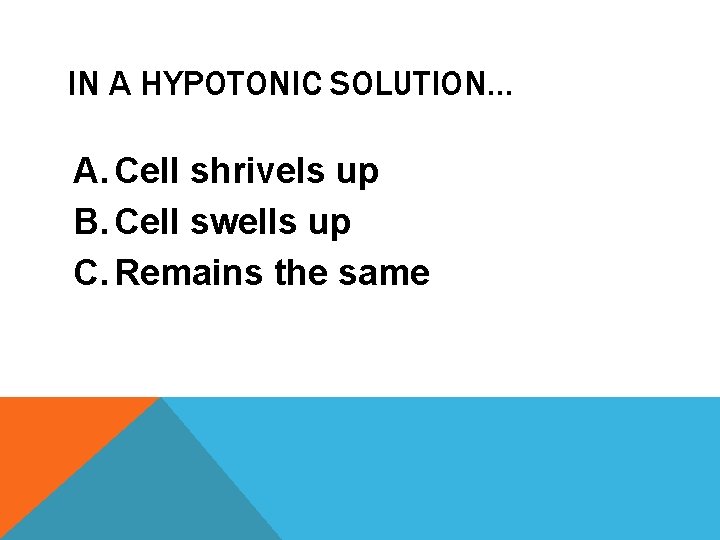 IN A HYPOTONIC SOLUTION…

A. Cell shrivels up
B. Cell swells up
C. Remains the same